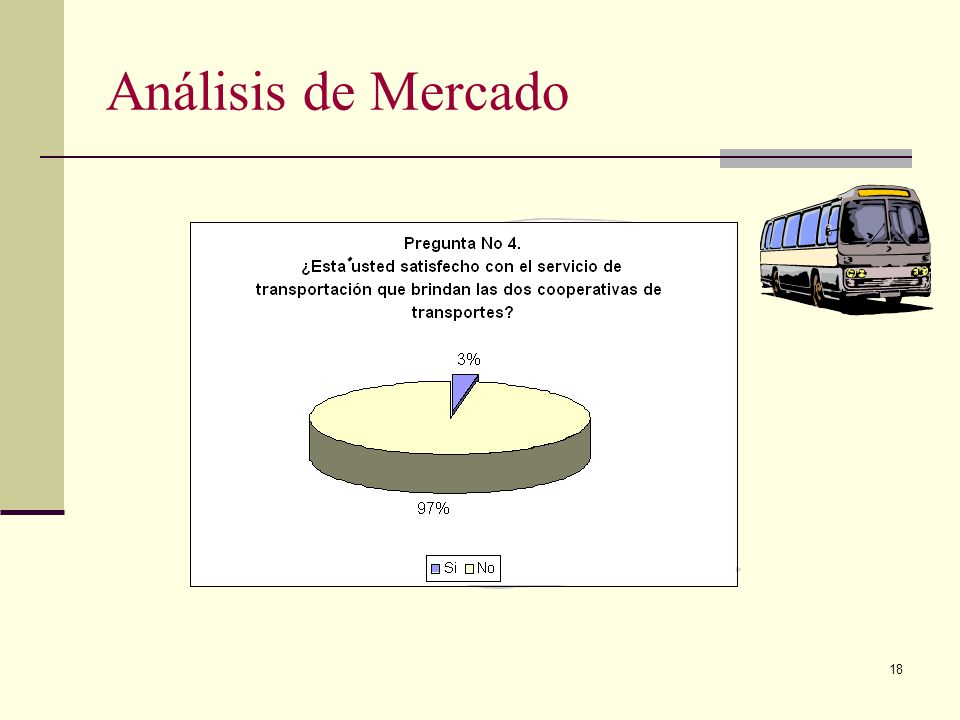 Análisis de Mercado

Pregunta No 4.
¿Esta usted satisfecho con el servicio de transportación que brindan las dos cooperativas de transportes?

3%

97%

Si No

18